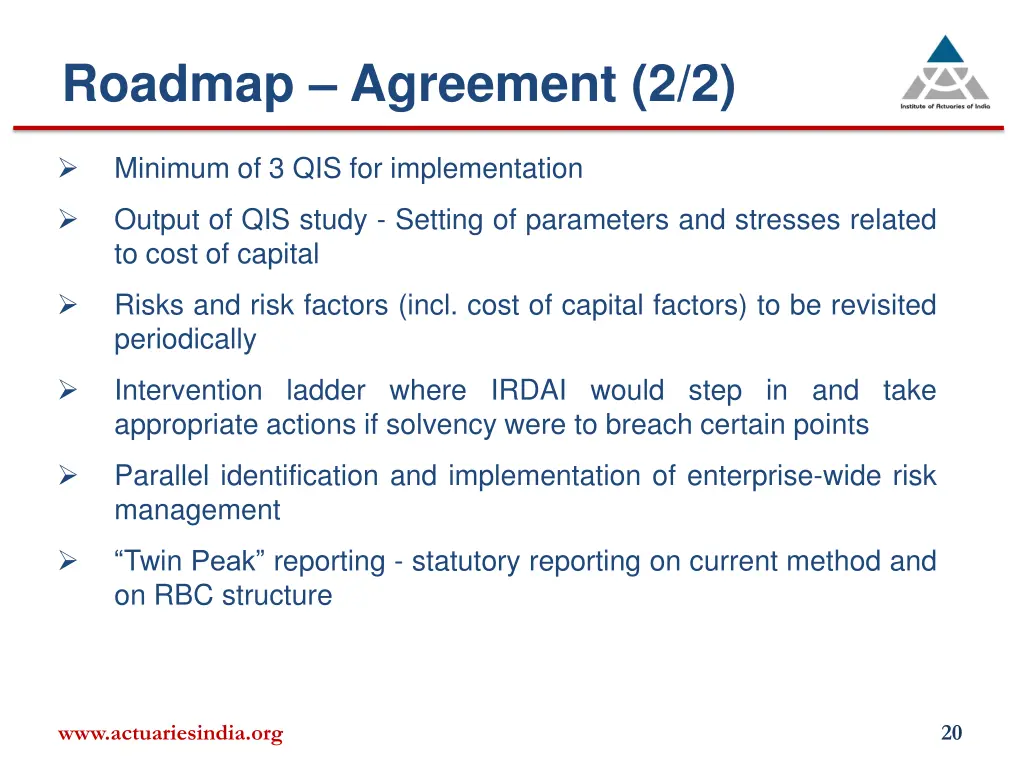 Roadmap – Agreement (2/2)

Institute of Actuaries of India

➢ Minimum of 3 QIS for implementation

➢ Output of QIS study - Setting of parameters and stresses related to cost of capital

➢ Risks and risk factors (incl. cost of capital factors) to be revisited periodically

➢ Intervention ladder where IRDAI would step in and take appropriate actions if solvency were to breach certain points

➢ Parallel identification and implementation of enterprise-wide risk management

➢ “Twin Peak” reporting - statutory reporting on current method and on RBC structure

www.actuariesindia.org

20